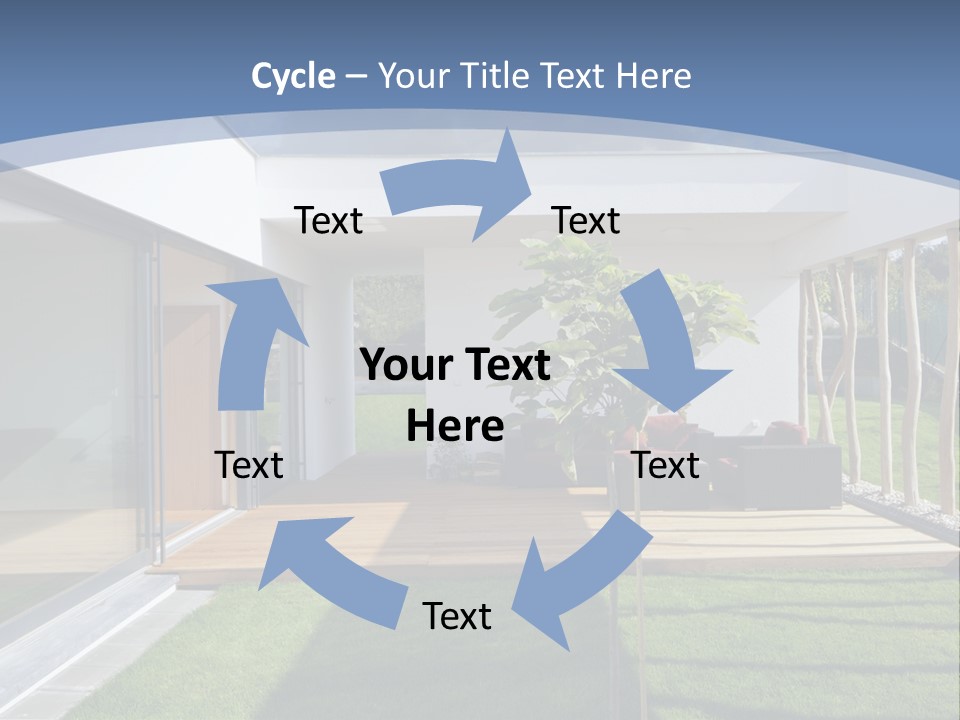 Cycle – Your Title Text Here

Text

Text

Your Text Here

Text

Text

Text